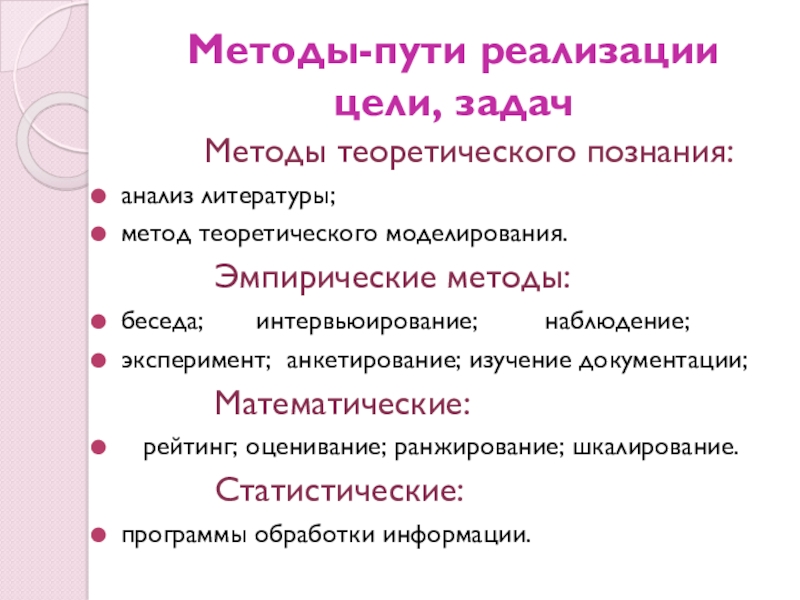 Методы-пути реализации цели, задач

Методы теоретического познания:

анализ литературы;

метод теоретического моделирования.

Эмпирические методы:

беседа; интервьюирование; наблюдение;

эксперимент; анкетирование; изучение документации;

Математические:

рейтинг; оценивание; ранжирование; шкалирование.

Статистические:

программы обработки информации.